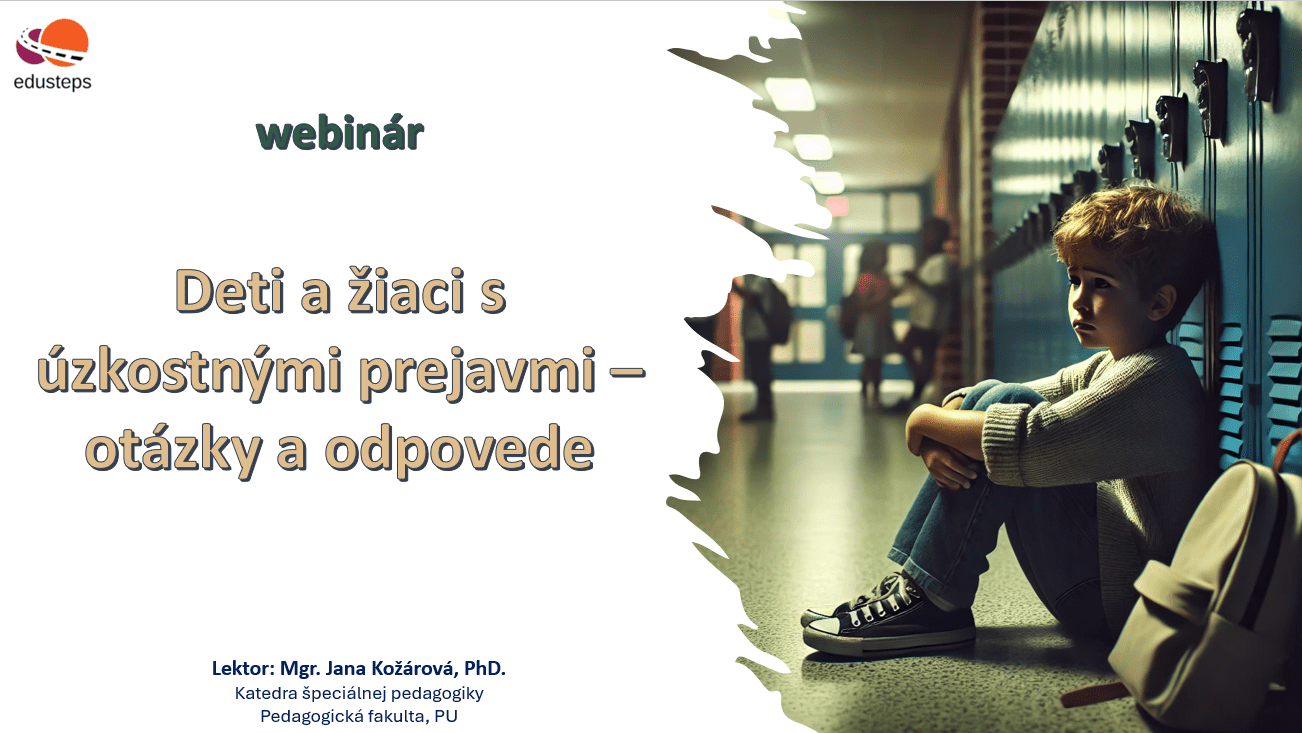 edusteps

webinár

Deti a žiaci s úzkostnými prejavmi – otázky a odpovede

Lektor: Mgr. Jana Kožárová, PhD.
Katedra špeciálnej pedagogiky
Pedagogická fakulta, PU